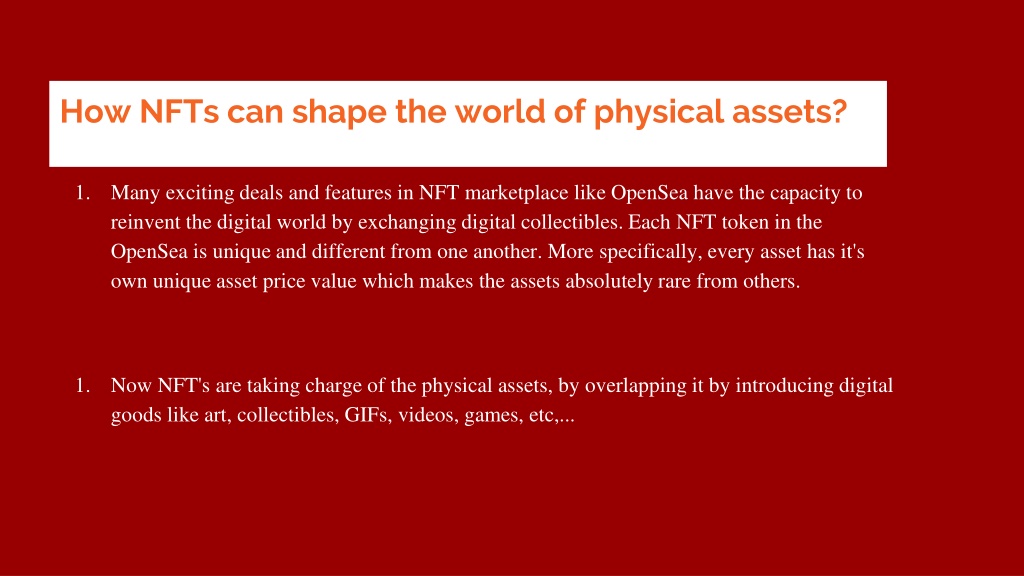 How NFTs can shape the world of physical assets?

1. Many exciting deals and features in NFT marketplace like OpenSea have the capacity to reinvent the digital world by exchanging digital collectibles. Each NFT token in the OpenSea is unique and different from one another. More specifically, every asset has it's own unique asset price value which makes the assets absolutely rare from others.

1. Now NFT's are taking charge of the physical assets, by overlapping it by introducing digital goods like art, collectibles, GIFs, videos, games, etc,...